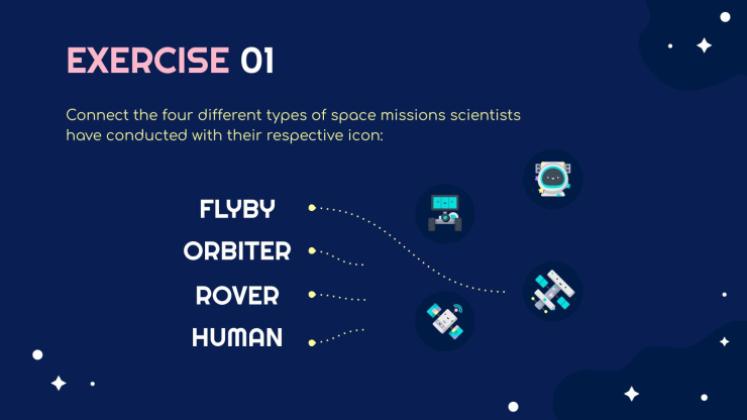 EXERCISE 01

Connect the four different types of space missions scientists have conducted with their respective icon:

FLYBY

ORBITER

ROVER

HUMAN